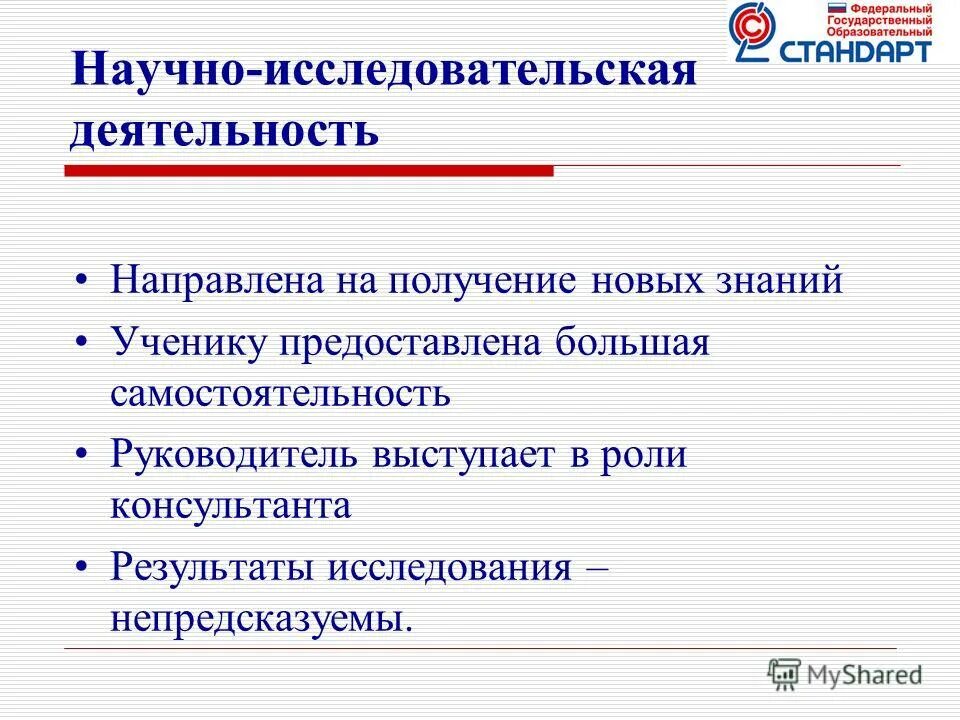 Федеральный
Государственный
Образовательный
СТАНДАРТ

Научно-исследовательская деятельность

• Направлена на получение новых знаний
• Ученику предоставлена большая самостоятельность
• Руководитель выступает в роли консультанта
• Результаты исследования – непредсказуемы.

MyShared